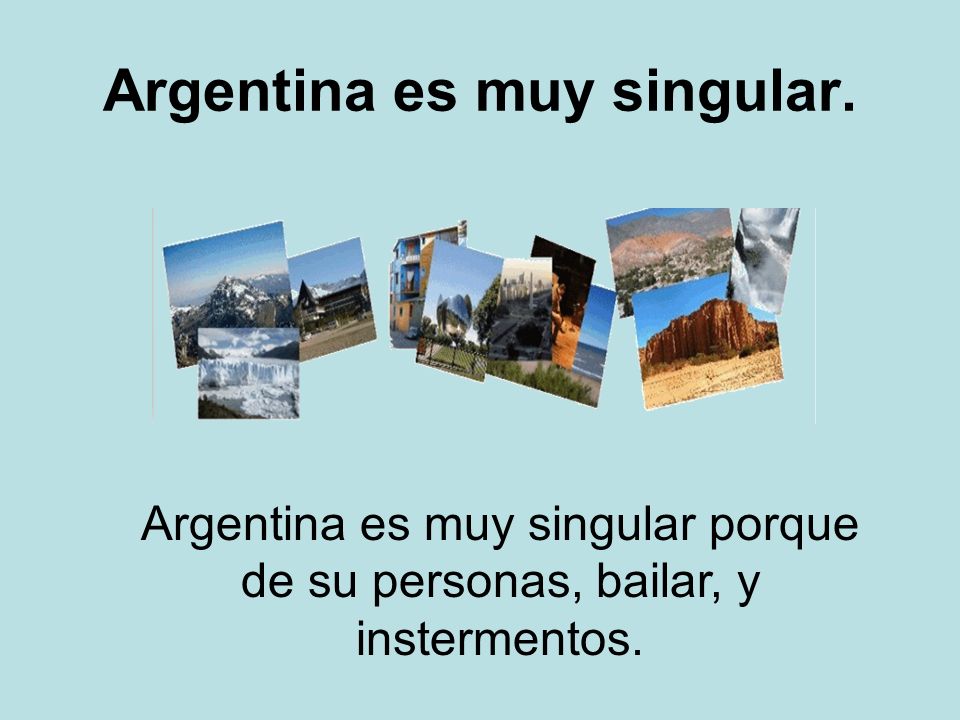 Argentina es muy singular.

Argentina es muy singular porque de su personas, bailar, y instermentos.